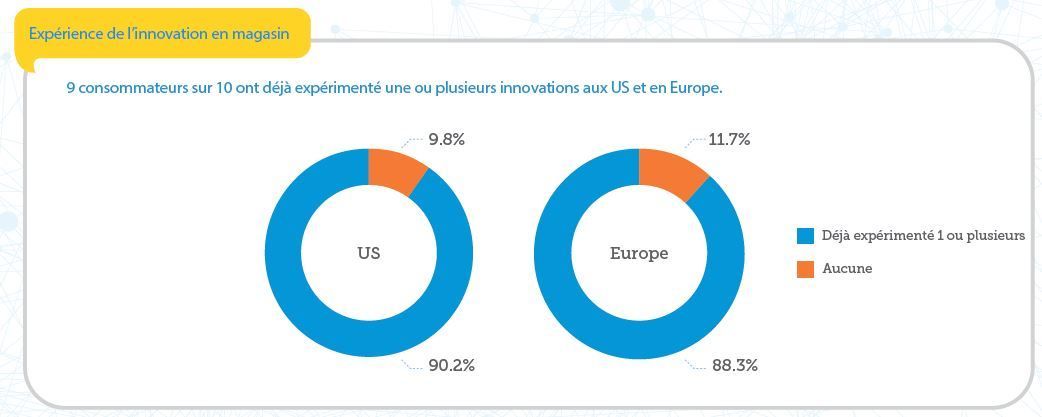 Expérience de l'innovation en magasin

9 consommateurs sur 10 ont déjà expérimenté une ou plusieurs innovations aux US et en Europe.

9.8%

US

90.2%

11.7%

Europe

88.3%

Déjà expérimenté 1 ou plusieurs

Aucune